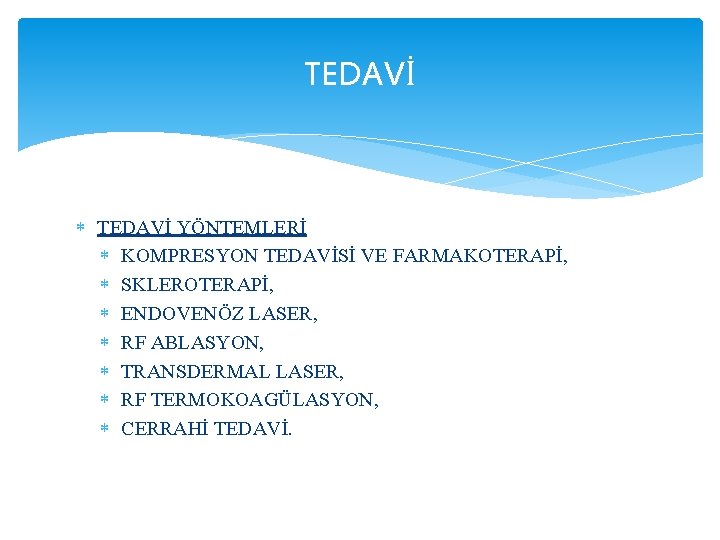 TEDAVİ

TEDAVİ YÖNTEMLERİ
KOMPRESYON TEDAVİSİ VE FARMAKOTERAPİ,
SKLEROTERAPİ,
ENDOVENÖZ LASER,
RF ABLASYON,
TRANSDERMAL LASER,
RF TERMOKOAGÜLASYON,
CERRAHİ TEDAVİ.